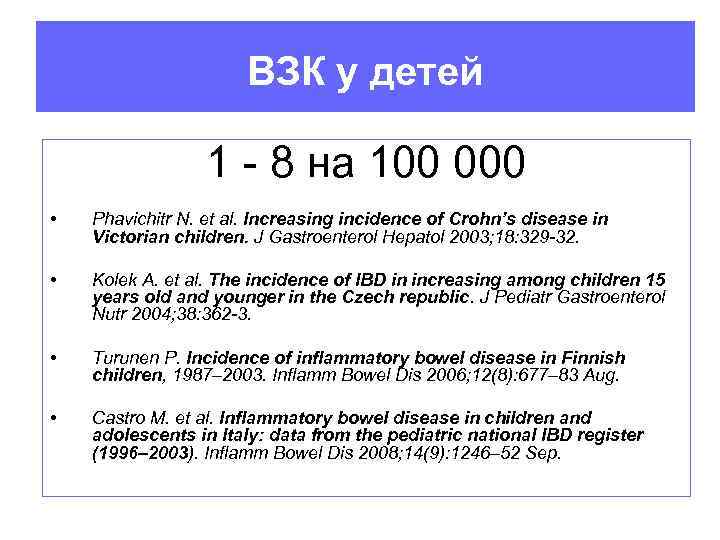 ВЗК у детей

1 - 8 на 100 000

• Phavichitr N. et al. Increasing incidence of Crohn's disease in Victorian children. J Gastroenterol Hepatol 2003;18:329-32.

• Kolek A. et al. The incidence of IBD in increasing among children 15 years old and younger in the Czech republic. J Pediatr Gastroenterol Nutr 2004;38:362-3.

• Turunen P. Incidence of inflammatory bowel disease in Finnish children, 1987–2003. Inflamm Bowel Dis 2006;12(8):677–83 Aug.

• Castro M. et al. Inflammatory bowel disease in children and adolescents in Italy: data from the pediatric national IBD register (1996–2003). Inflamm Bowel Dis 2008;14(9):1246–52 Sep.